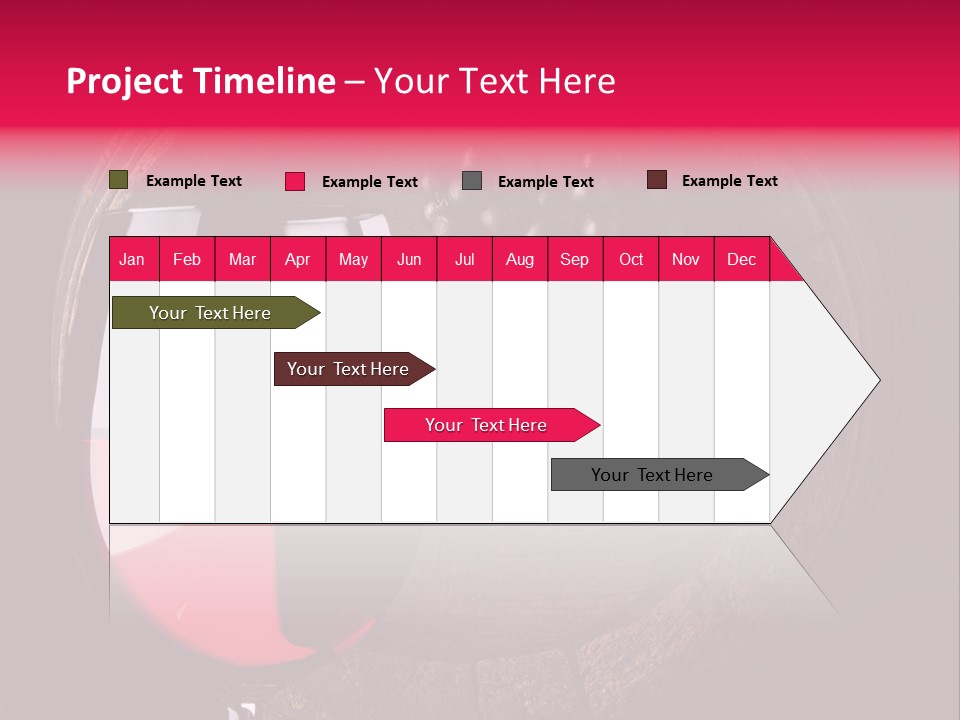 Project Timeline – Your Text Here

Example Text
Example Text
Example Text
Example Text

| Jan | Feb | Mar | Apr | May | Jun | Jul | Aug | Sep | Oct | Nov | Dec |
|---|---|---|---|---|---|---|---|---|---|---|---|

Your Text Here
Your Text Here
Your Text Here
Your Text Here